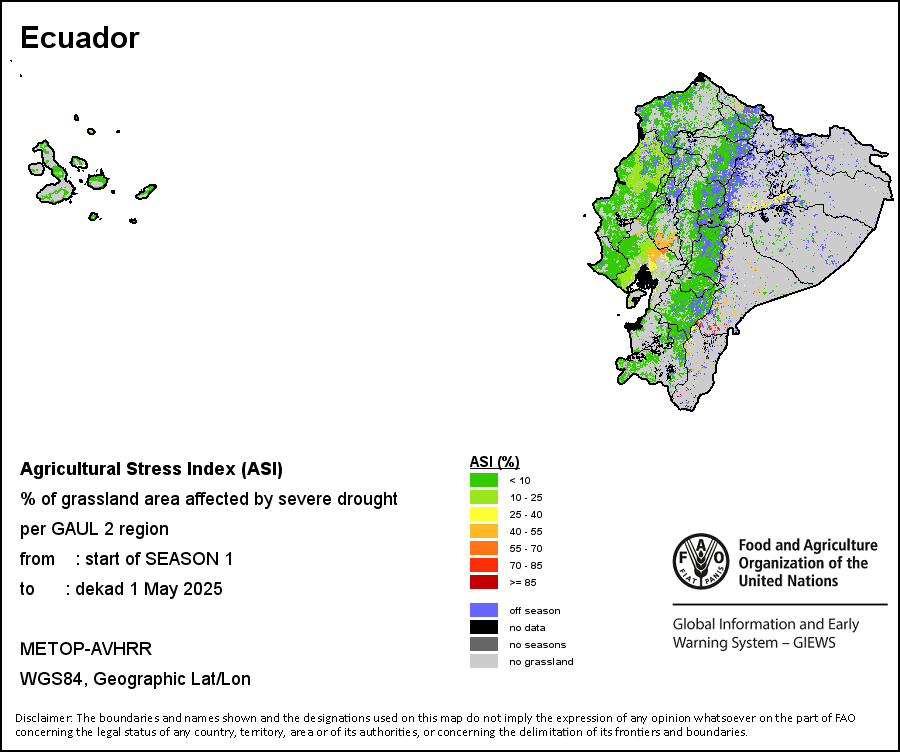 Ecuador

Agricultural Stress Index (ASI)
% of grassland area affected by severe drought
per GAUL 2 region
from : start of SEASON 1
to : dekad 1 May 2025

METOP-AVHRR
WGS84, Geographic Lat/Lon

ASI (%)
< 10
10 - 25
25 - 40
40 - 55
55 - 70
70 - 85
>= 85

off season
no data
no seasons
no grassland

FAO FIAT PANIS
Food and Agriculture Organization of the United Nations

Global Information and Early Warning System – GIEWS

Disclaimer: The boundaries and names shown and the designations used on this map do not imply the expression of any opinion whatsoever on the part of FAO concerning the legal status of any country, territory, area or of its authorities, or concerning the delimitation of its frontiers and boundaries.